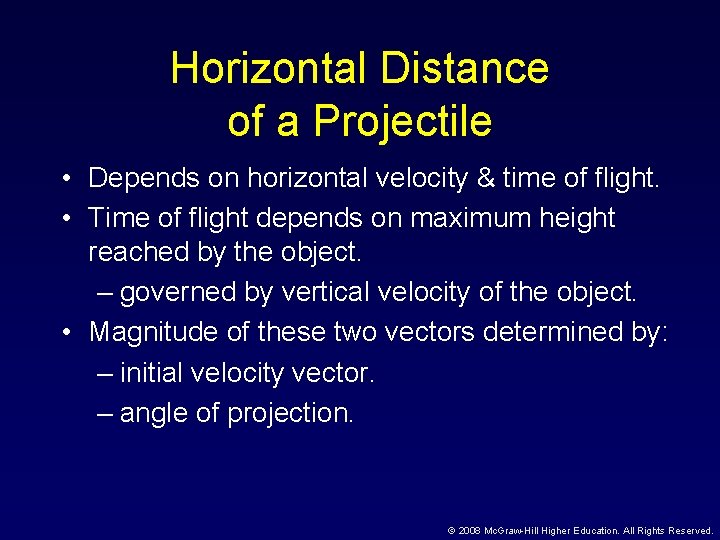 Horizontal Distance of a Projectile

• Depends on horizontal velocity & time of flight.
• Time of flight depends on maximum height reached by the object.
  – governed by vertical velocity of the object.
• Magnitude of these two vectors determined by:
  – initial velocity vector.
  – angle of projection.

© 2008 McGraw-Hill Higher Education. All Rights Reserved.